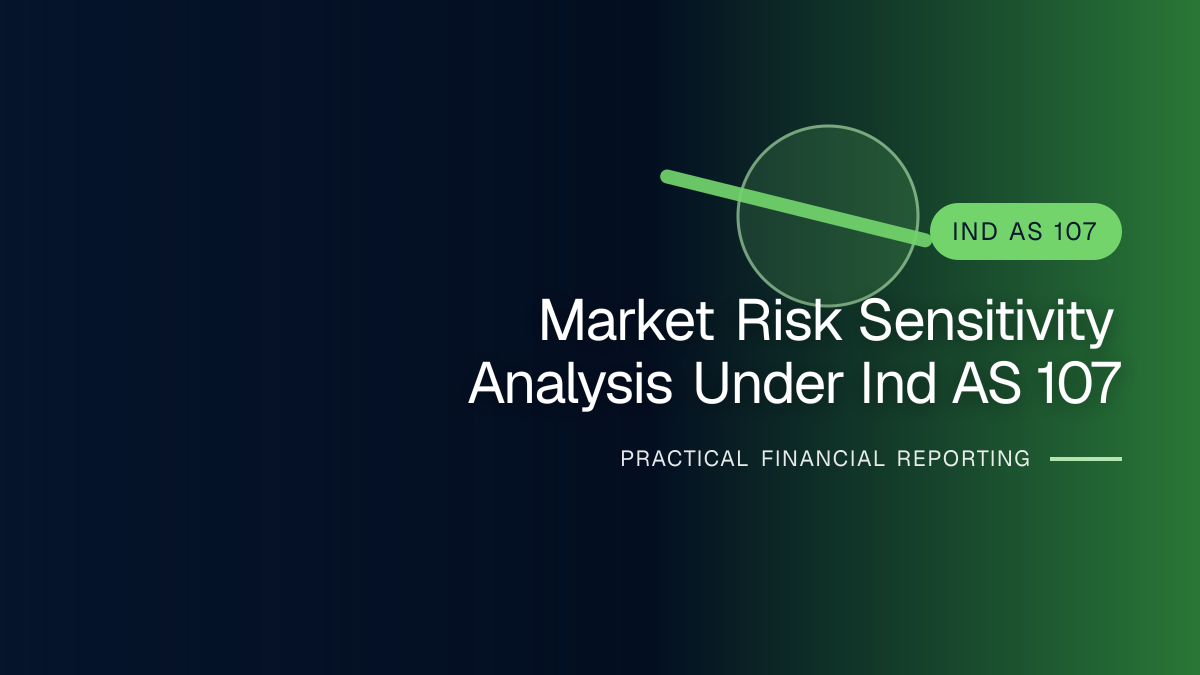 IND AS 107

Market Risk Sensitivity Analysis Under Ind AS 107

PRACTICAL FINANCIAL REPORTING